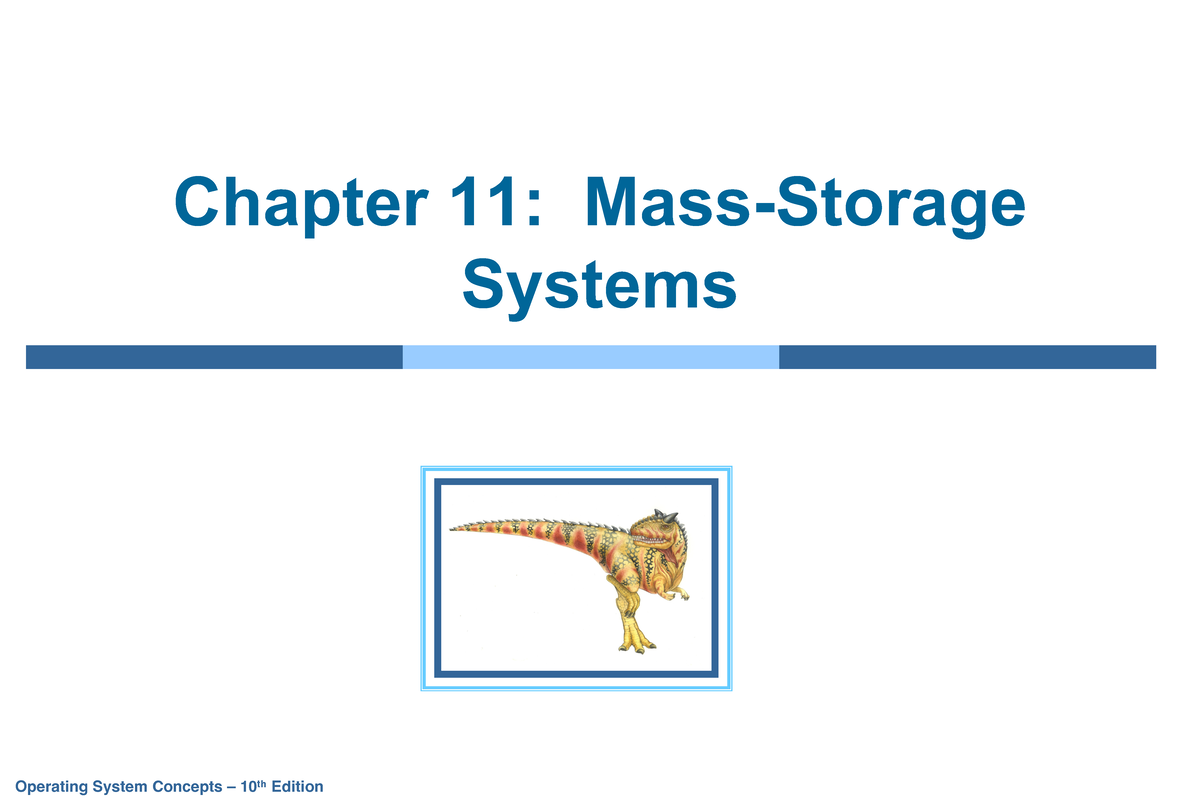 Chapter 11: Mass-Storage Systems

Operating System Concepts – 10$^{th}$ Edition